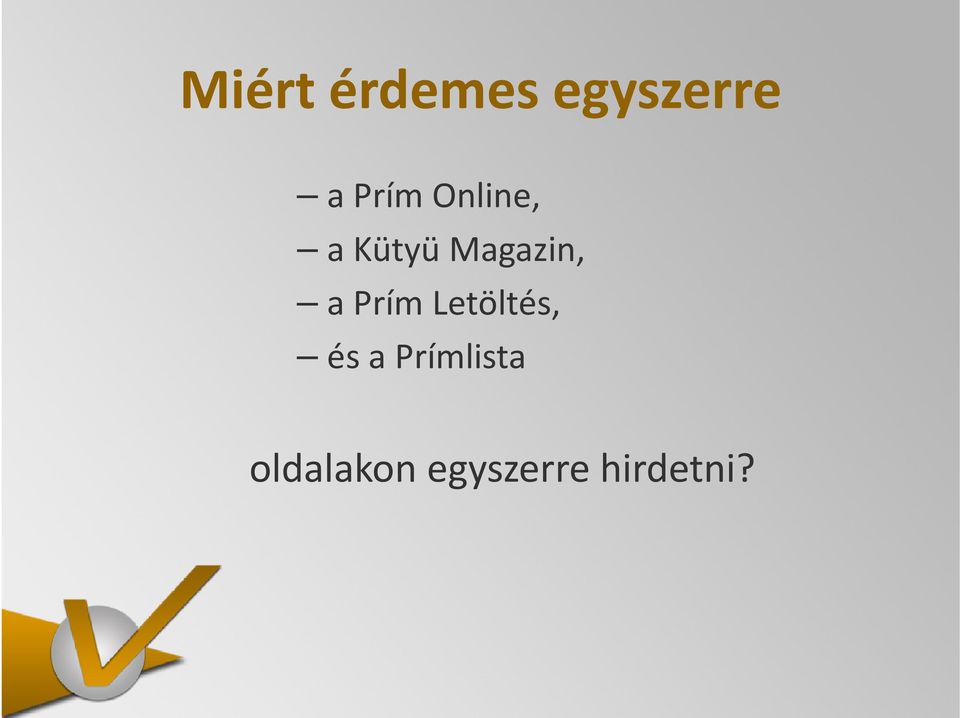 Miért érdemes egyszerre

– a Prím Online,
– a Kütyü Magazin,
– a Prím Letöltés,
– és a Prímlista

oldalakon egyszerre hirdetni?